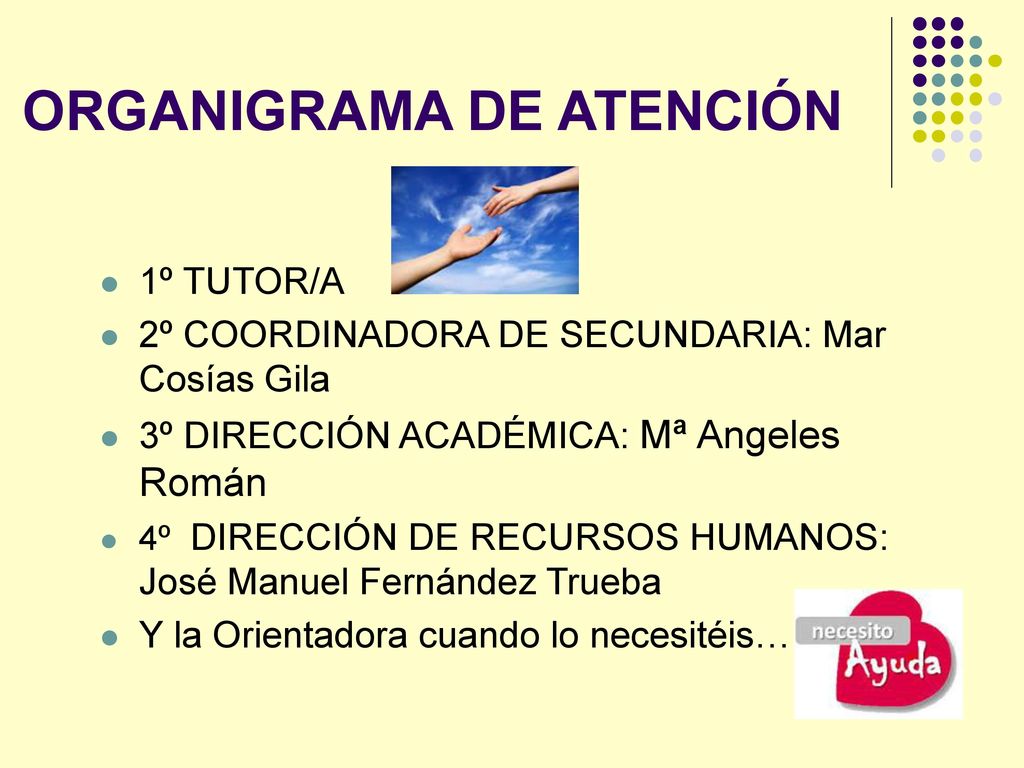 ORGANIGRAMA DE ATENCIÓN

- 1º TUTOR/A
- 2º COORDINADORA DE SECUNDARIA: Mar Cosías Gila
- 3º DIRECCIÓN ACADÉMICA: Mª Angeles Román
- 4º DIRECCIÓN DE RECURSOS HUMANOS: José Manuel Fernández Trueba
- Y la Orientadora cuando lo necesitéis…

necesito
Ayuda